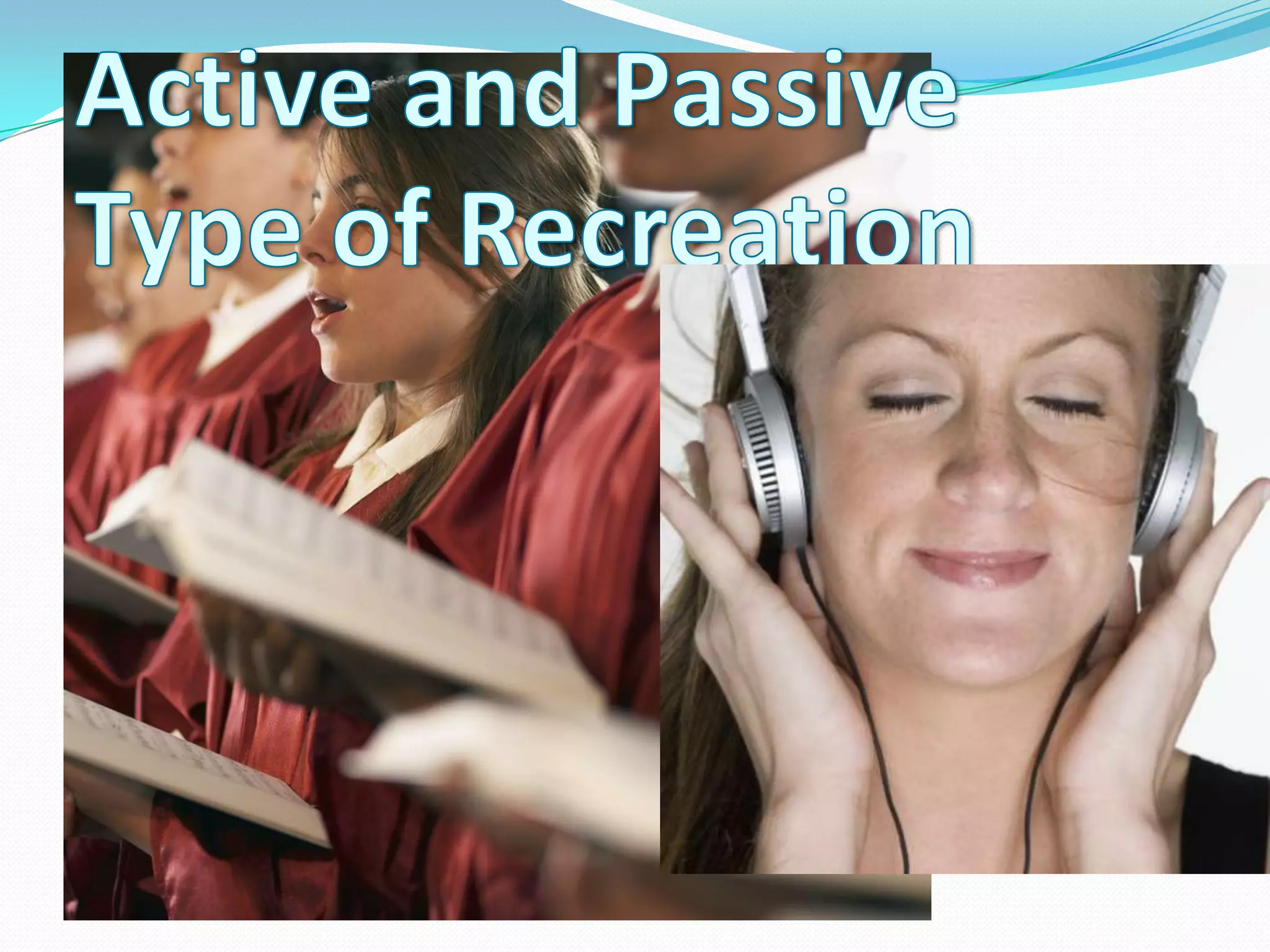 Active and Passive Type of Recreation